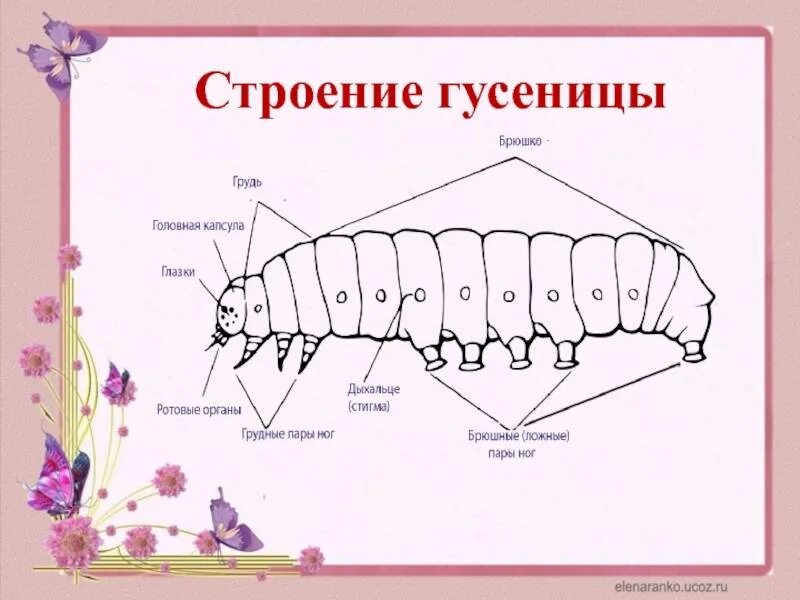 Строение гусеницы

Брюшко

Грудь

Головная капсула

Глазки

Ротовые органы

Грудные пары ног

Дыхальце (стигма)

Брюшные (ложные) пары ног

elenaranko.ucoz.ru